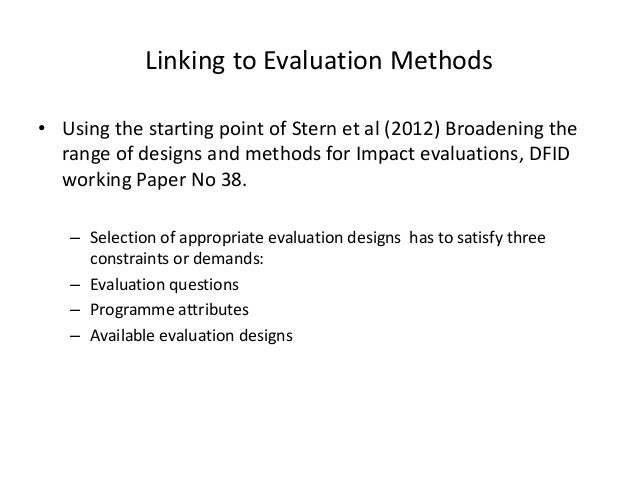 Linking to Evaluation Methods

• Using the starting point of Stern et al (2012) Broadening the range of designs and methods for Impact evaluations, DFID working Paper No 38.

– Selection of appropriate evaluation designs has to satisfy three constraints or demands:
– Evaluation questions
– Programme attributes
– Available evaluation designs